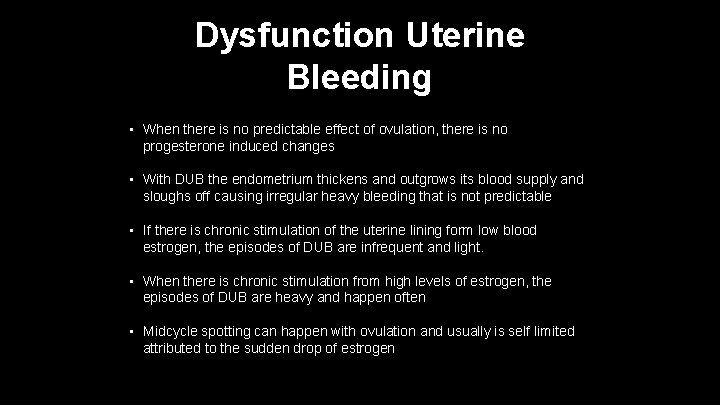 Dysfunction Uterine Bleeding

▪ When there is no predictable effect of ovulation, there is no progesterone induced changes

▪ With DUB the endometrium thickens and outgrows its blood supply and sloughs off causing irregular heavy bleeding that is not predictable

▪ If there is chronic stimulation of the uterine lining form low blood estrogen, the episodes of DUB are infrequent and light.

▪ When there is chronic stimulation from high levels of estrogen, the episodes of DUB are heavy and happen often

▪ Midcycle spotting can happen with ovulation and usually is self limited attributed to the sudden drop of estrogen